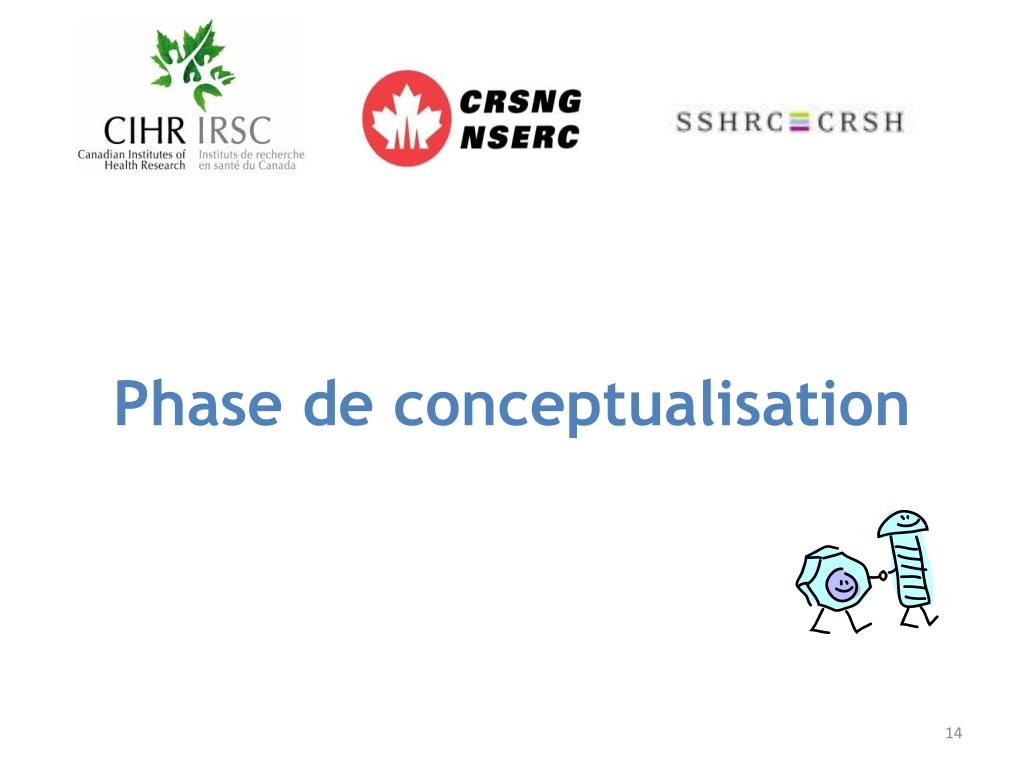 CIHR IRSC
Canadian Institutes of Health Research
Instituts de recherche en santé du Canada

CRSNG
NSERC

SSHRC CRSH

Phase de conceptualisation

14